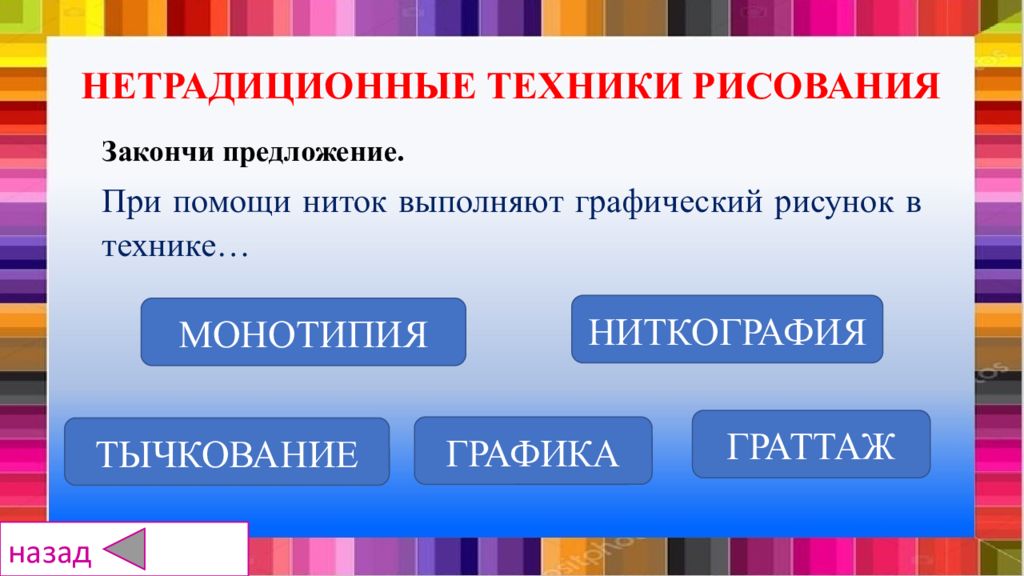 НЕТРАДИЦИОННЫЕ ТЕХНИКИ РИСОВАНИЯ

Закончи предложение.

При помощи ниток выполняют графический рисунок в технике…

МОНОТИПИЯ

НИТКОГРАФИЯ

ТЫЧКОВАНИЕ

ГРАФИКА

ГРАТТАЖ

назад